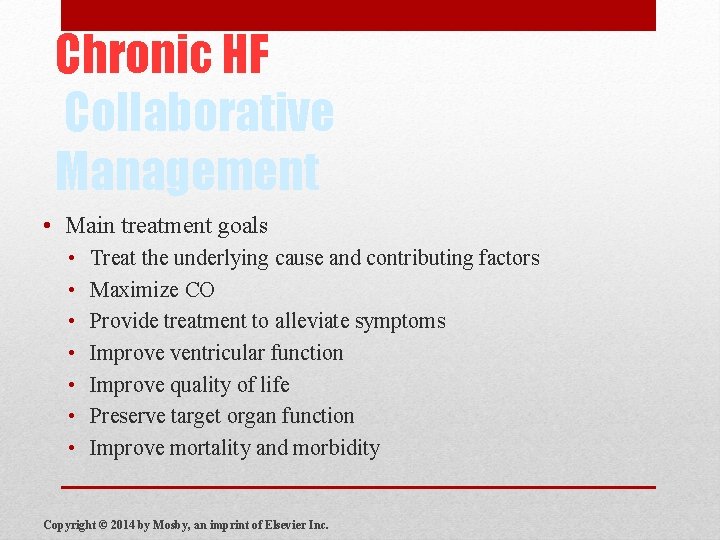 Chronic HF
Collaborative Management

• Main treatment goals
  • Treat the underlying cause and contributing factors
  • Maximize CO
  • Provide treatment to alleviate symptoms
  • Improve ventricular function
  • Improve quality of life
  • Preserve target organ function
  • Improve mortality and morbidity

Copyright © 2014 by Mosby, an imprint of Elsevier Inc.